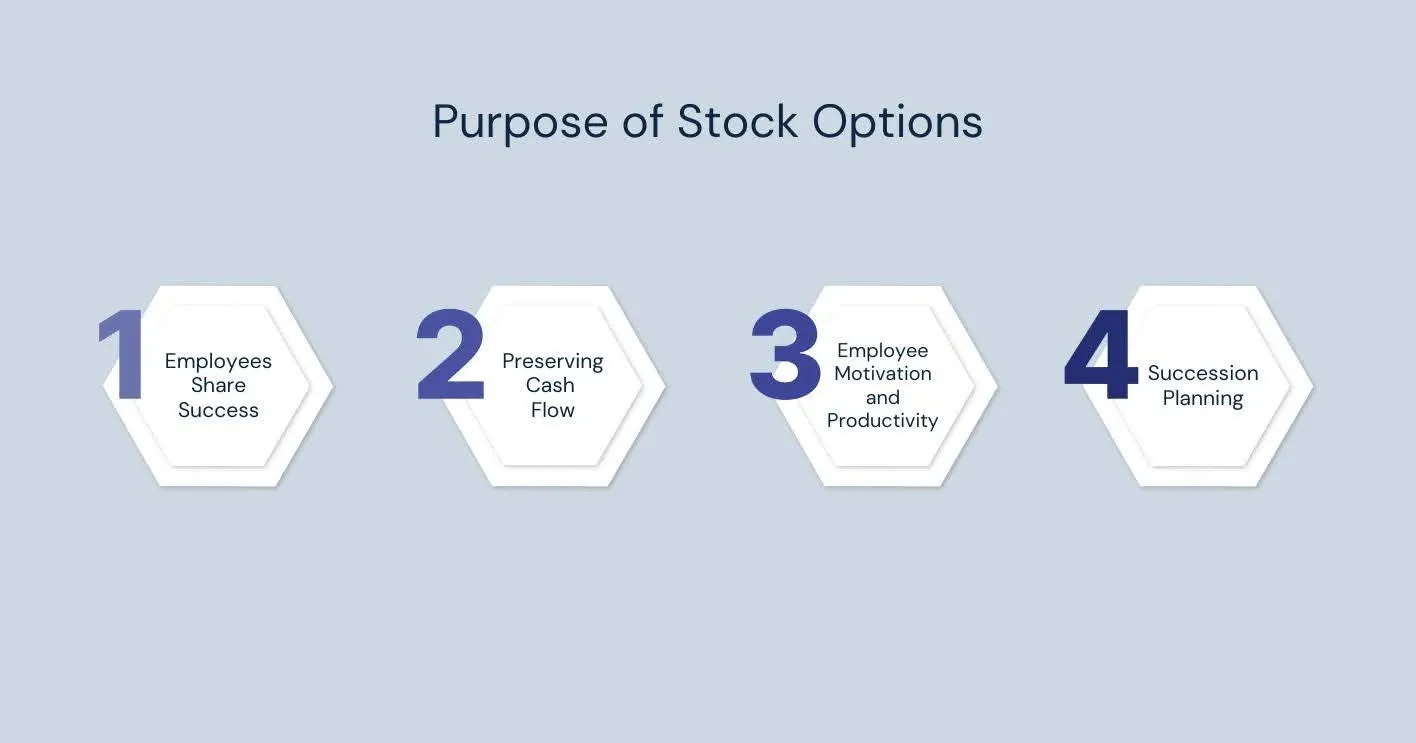 Purpose of Stock Options

1 Employees Share Success

2 Preserving Cash Flow

3 Employee Motivation and Productivity

4 Succession Planning